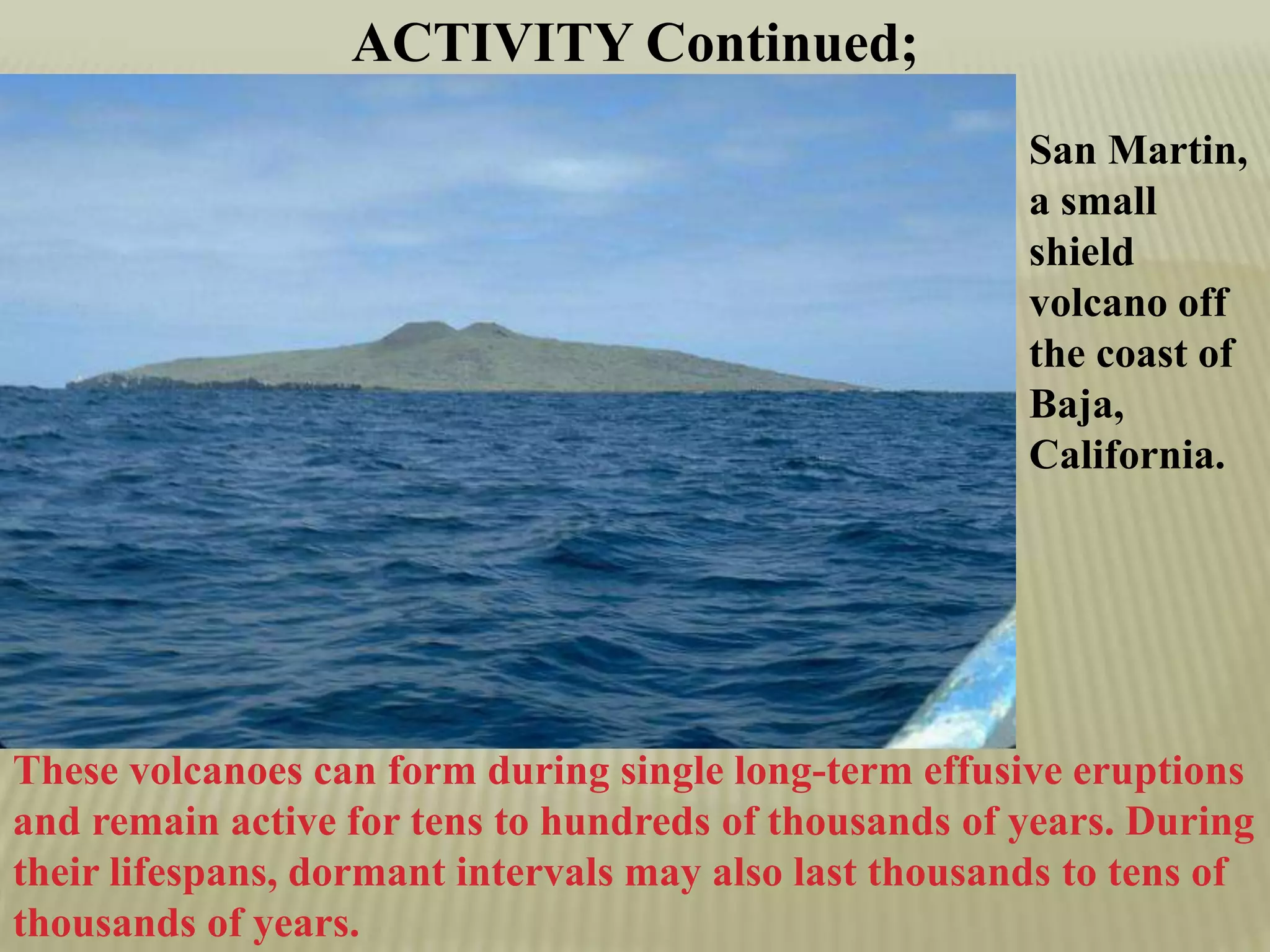 ACTIVITY Continued;

San Martin, a small shield volcano off the coast of Baja, California.

These volcanoes can form during single long-term effusive eruptions and remain active for tens to hundreds of thousands of years. During their lifespans, dormant intervals may also last thousands to tens of thousands of years.